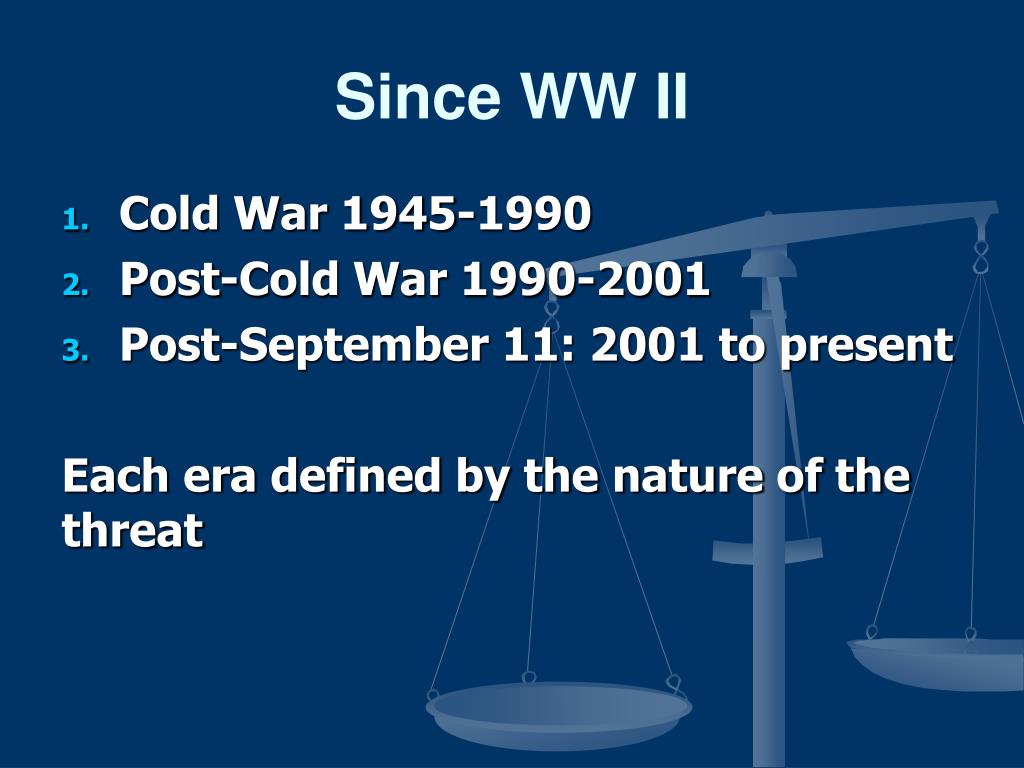 Since WW II

1. Cold War 1945-1990
2. Post-Cold War 1990-2001
3. Post-September 11: 2001 to present

Each era defined by the nature of the threat